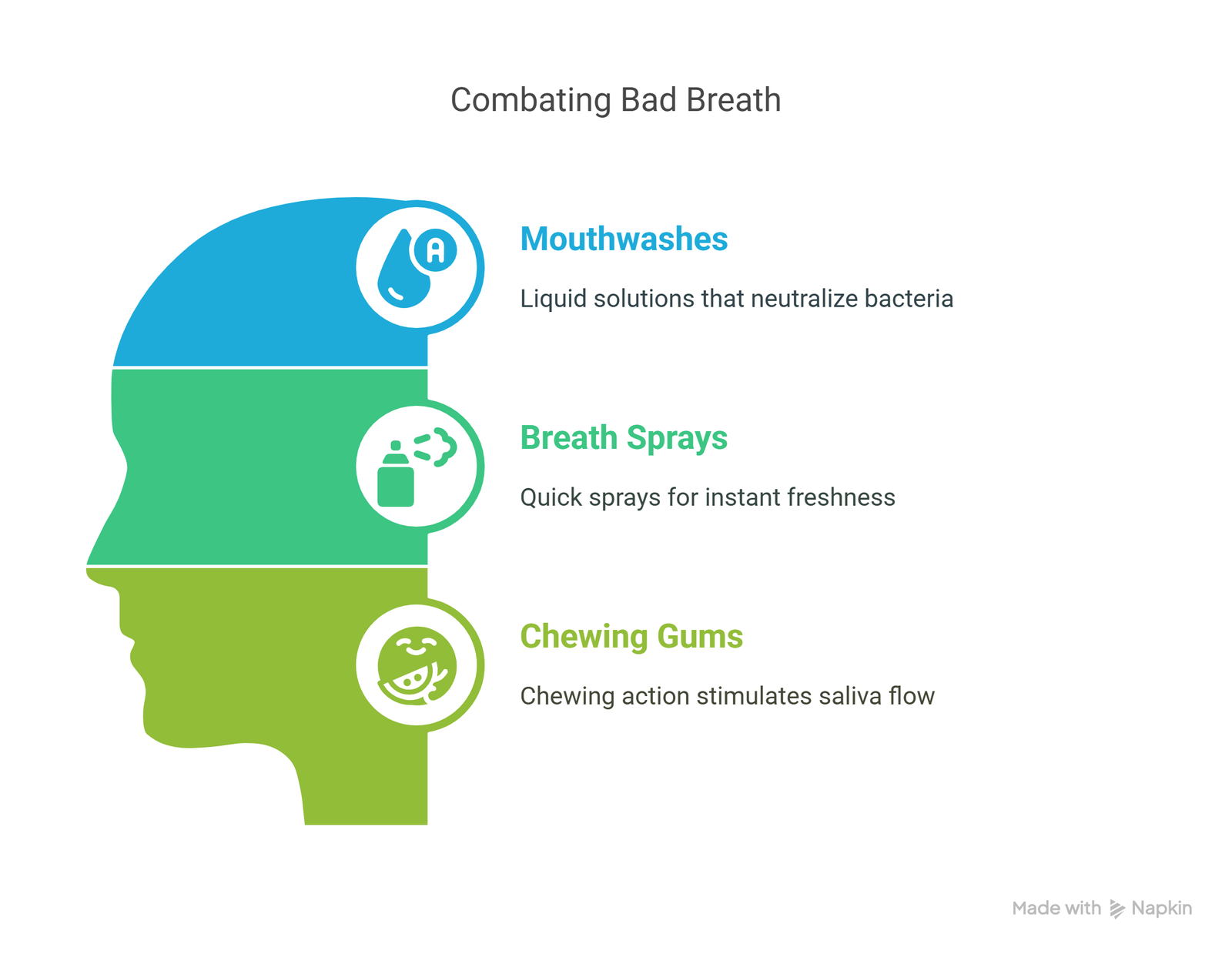 Combating Bad Breath

A

Mouthwashes

Liquid solutions that neutralize bacteria

Breath Sprays

Quick sprays for instant freshness

Chewing Gums

Chewing action stimulates saliva flow

Made with Napkin